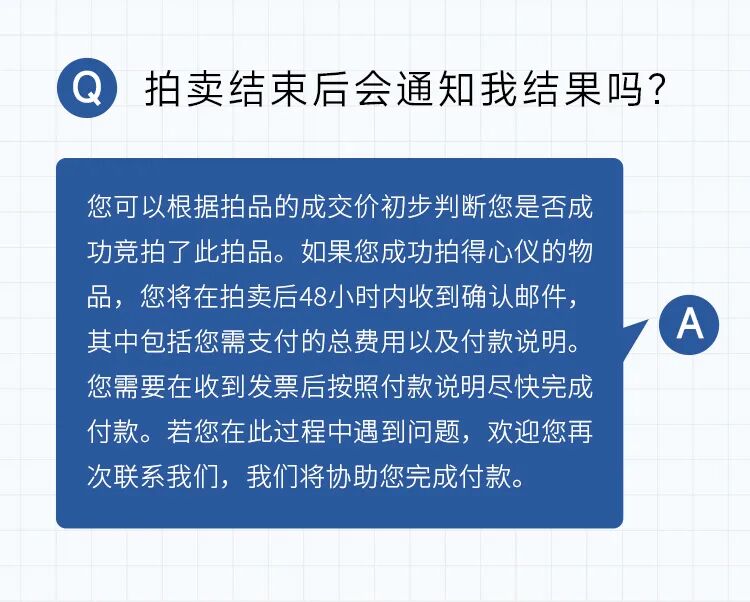 Q 拍卖结束后会通知我结果吗?

您可以根据拍品的成交价初步判断您是否成功竞拍了此拍品。如果您成功拍得心仪的物品，您将在拍卖后48小时内收到确认邮件，其中包括您需支付的总费用以及付款说明。您需要在收到发票后按照付款说明尽快完成付款。若您在此过程中遇到问题，欢迎您再次联系我们，我们将协助您完成付款。

A